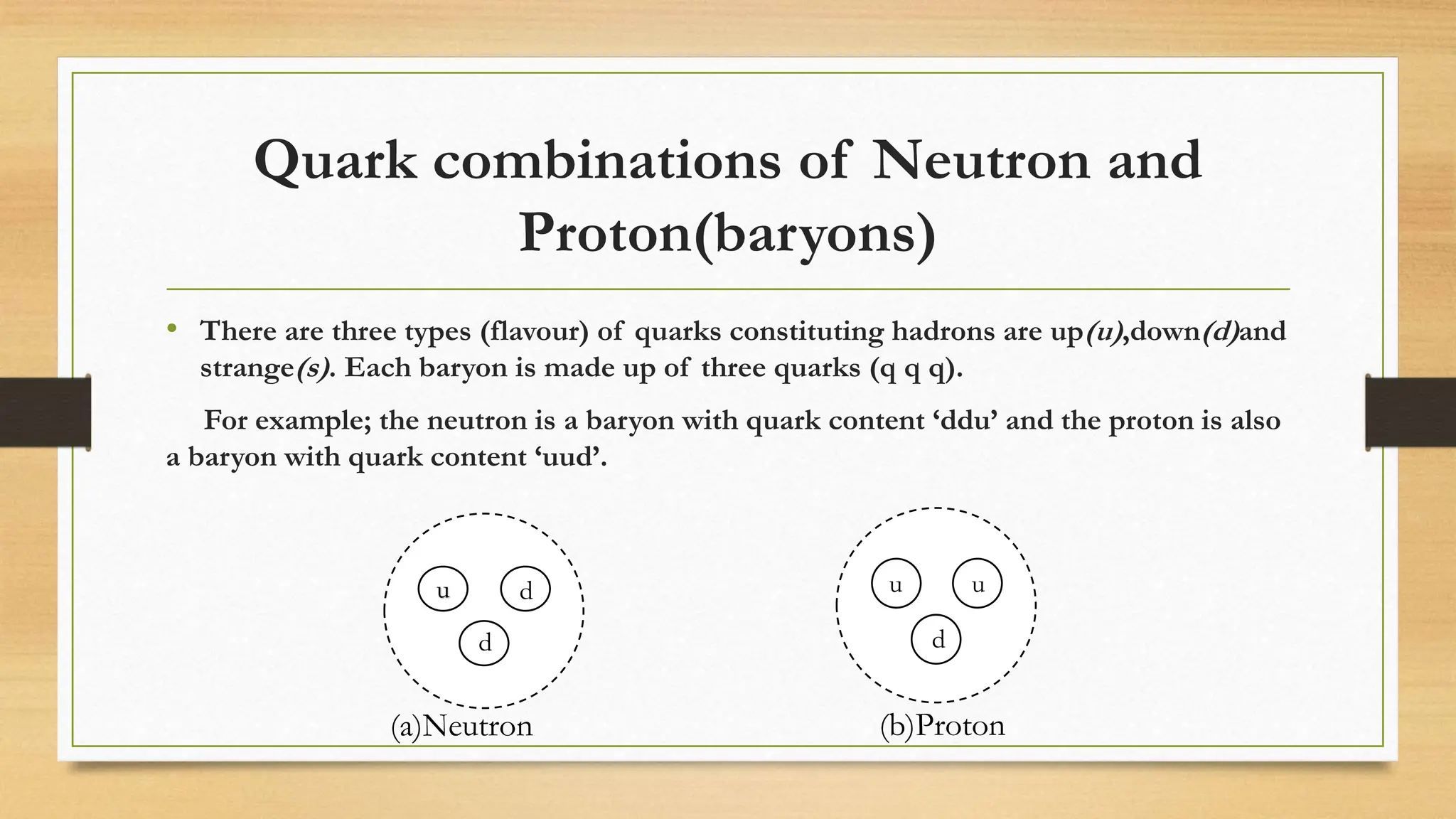 Quark combinations of Neutron and Proton(baryons)

• There are three types (flavour) of quarks constituting hadrons are up(u),down(d)and strange(s). Each baryon is made up of three quarks (q q q).

For example; the neutron is a baryon with quark content ‘ddu’ and the proton is also a baryon with quark content ‘uud’.

u d d
(a)Neutron

u u d
(b)Proton